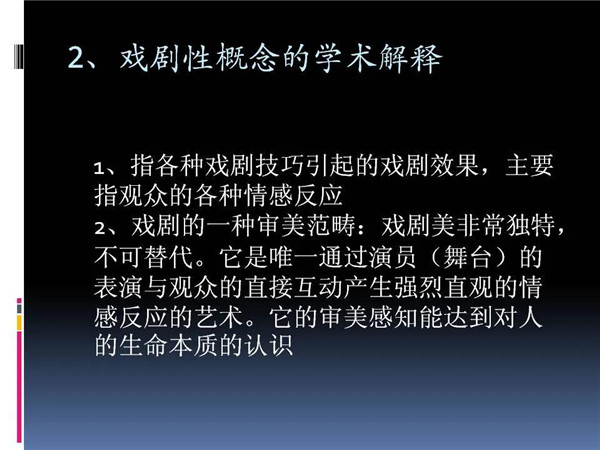 2、戏剧性概念的学术解释

1、指各种戏剧技巧引起的戏剧效果，主要指观众的各种情感反应
2、戏剧的一种审美范畴：戏剧美非常独特，不可替代。它是唯一通过演员（舞台）的表演与观众的直接互动产生强烈直观的情感反应的艺术。它的审美感知能达到对人的生命本质的认识